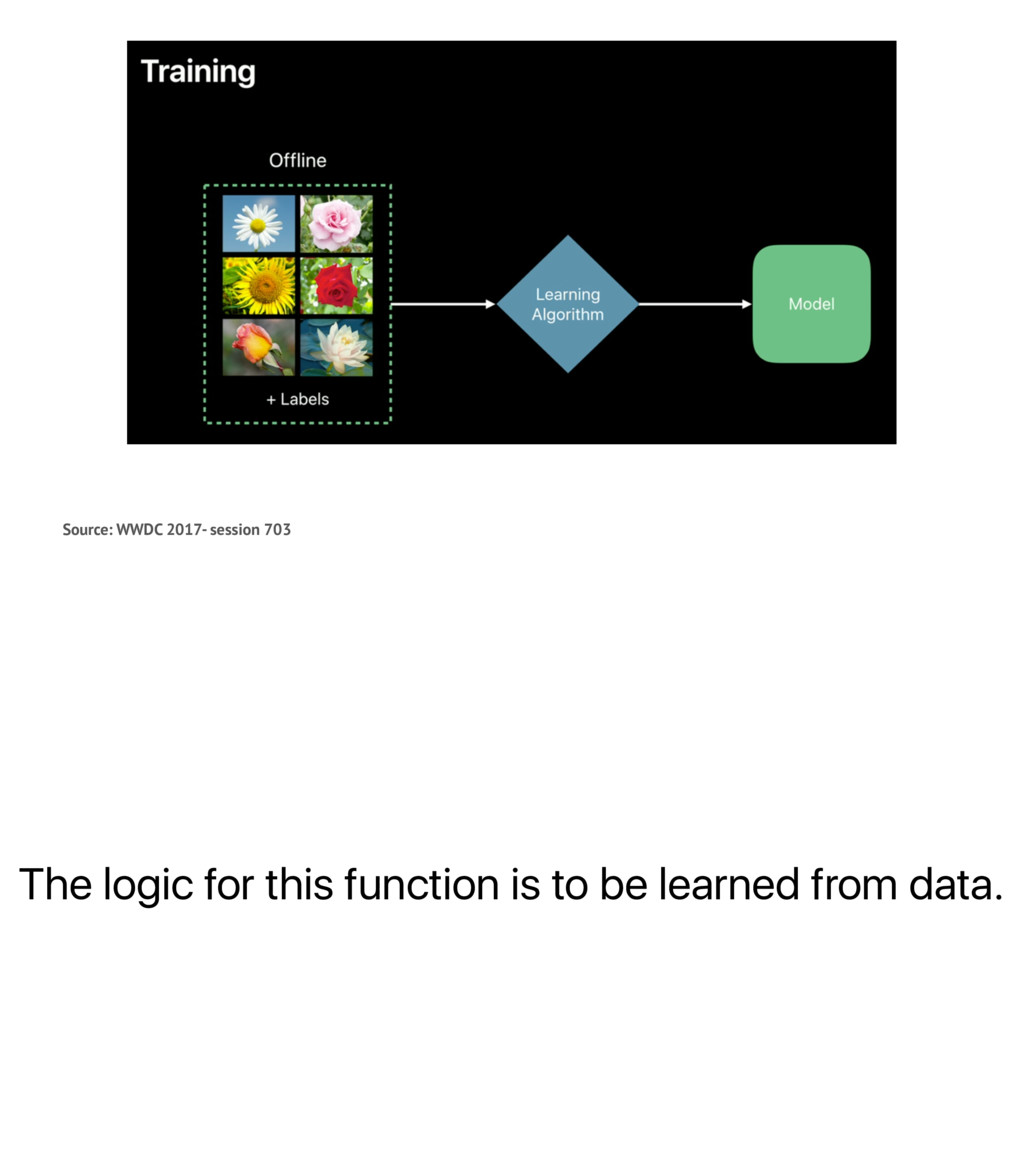 Training

Offline

+ Labels

Learning Algorithm

Model

Source: WWDC 2017- session 703

The logic for this function is to be learned from data.